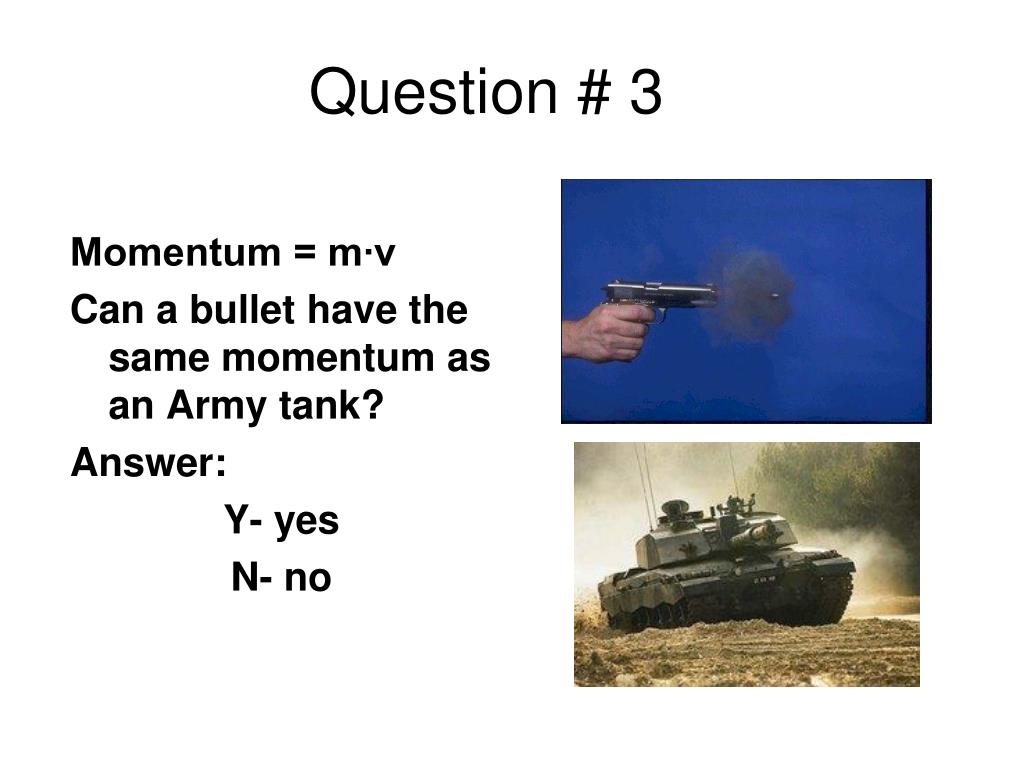 Question # 3

Momentum = m·v

Can a bullet have the same momentum as an Army tank?

Answer:

Y- yes

N- no